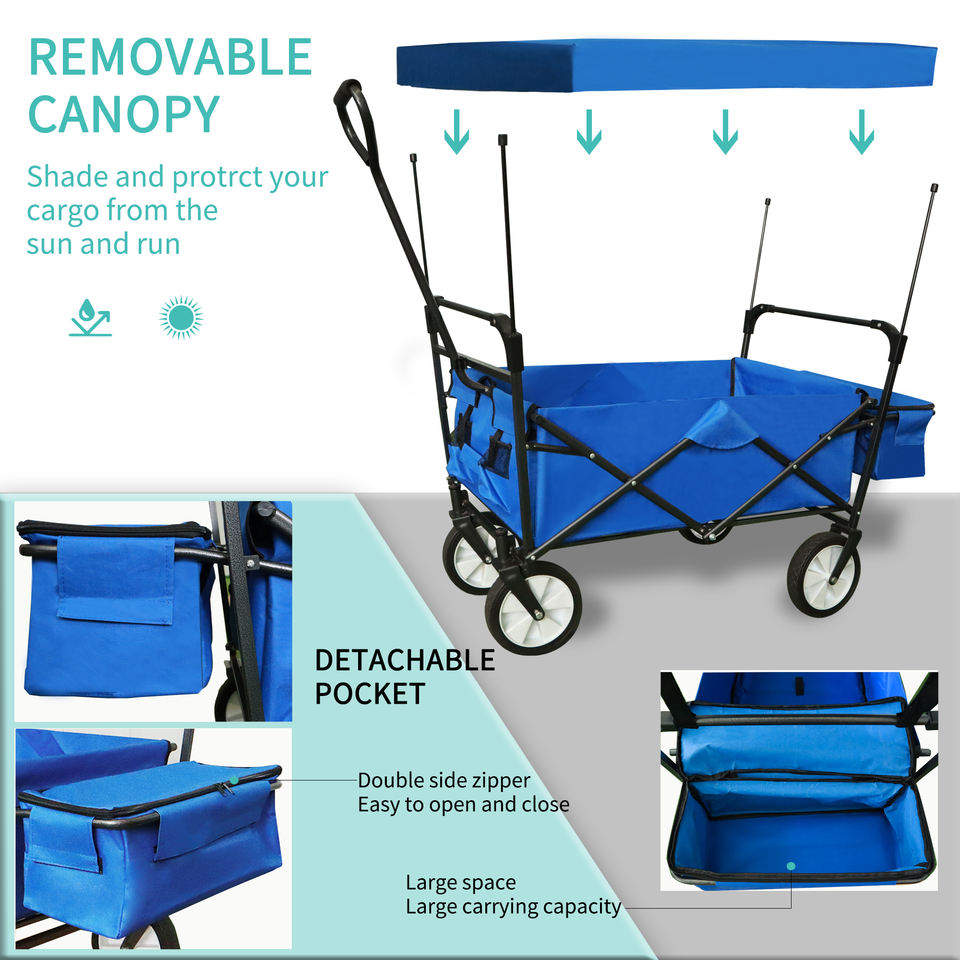 REMOVABLE CANOPY

Shade and protrct your cargo from the sun and run

DETACHABLE POCKET

Double side zipper
Easy to open and close

Large space
Large carrying capacity